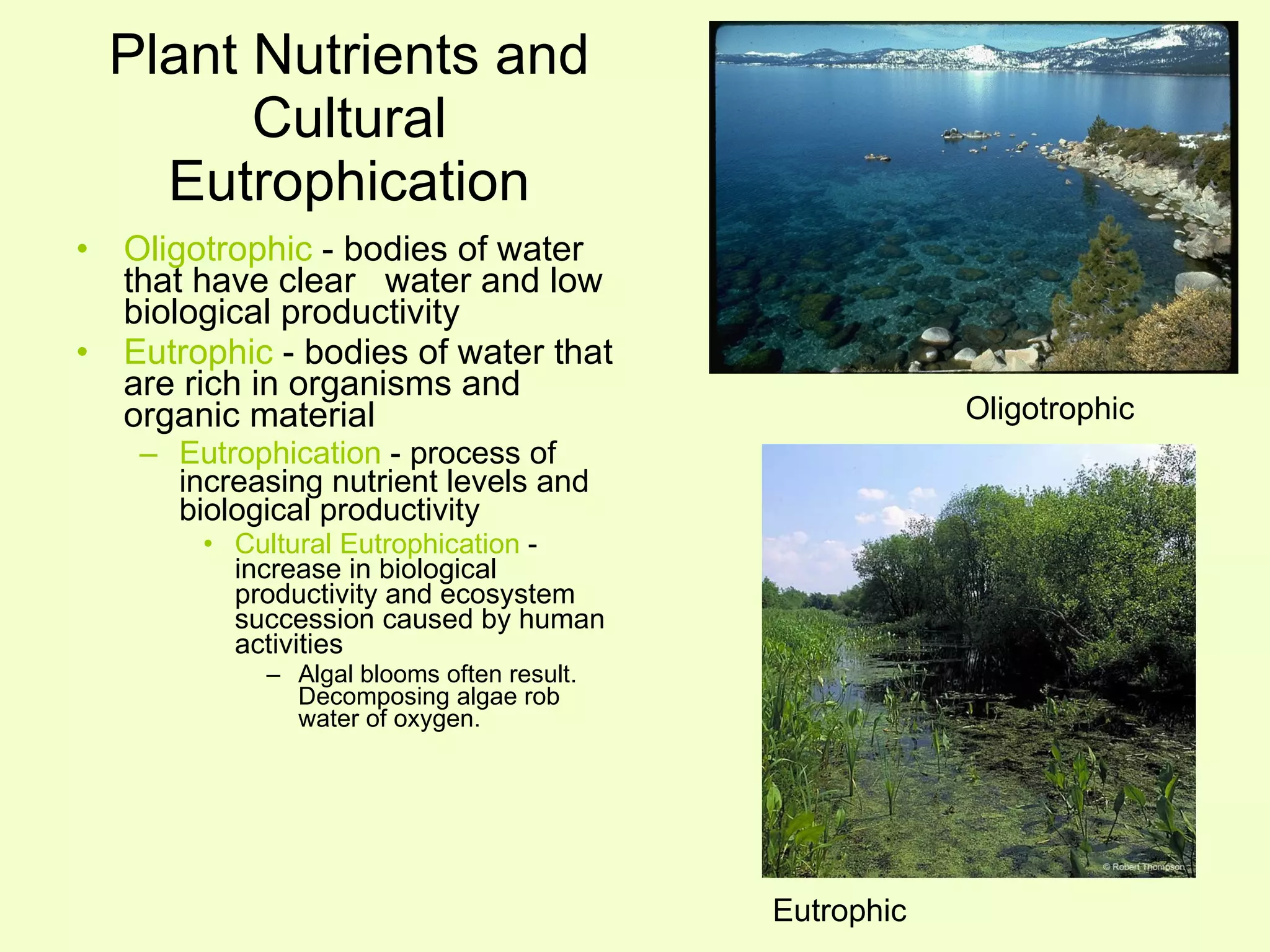 Plant Nutrients and Cultural Eutrophication

• Oligotrophic - bodies of water that have clear water and low biological productivity
• Eutrophic - bodies of water that are rich in organisms and organic material
– Eutrophication - process of increasing nutrient levels and biological productivity
• Cultural Eutrophication - increase in biological productivity and ecosystem succession caused by human activities
– Algal blooms often result. Decomposing algae rob water of oxygen.

Oligotrophic

© Robert Thompson

Eutrophic